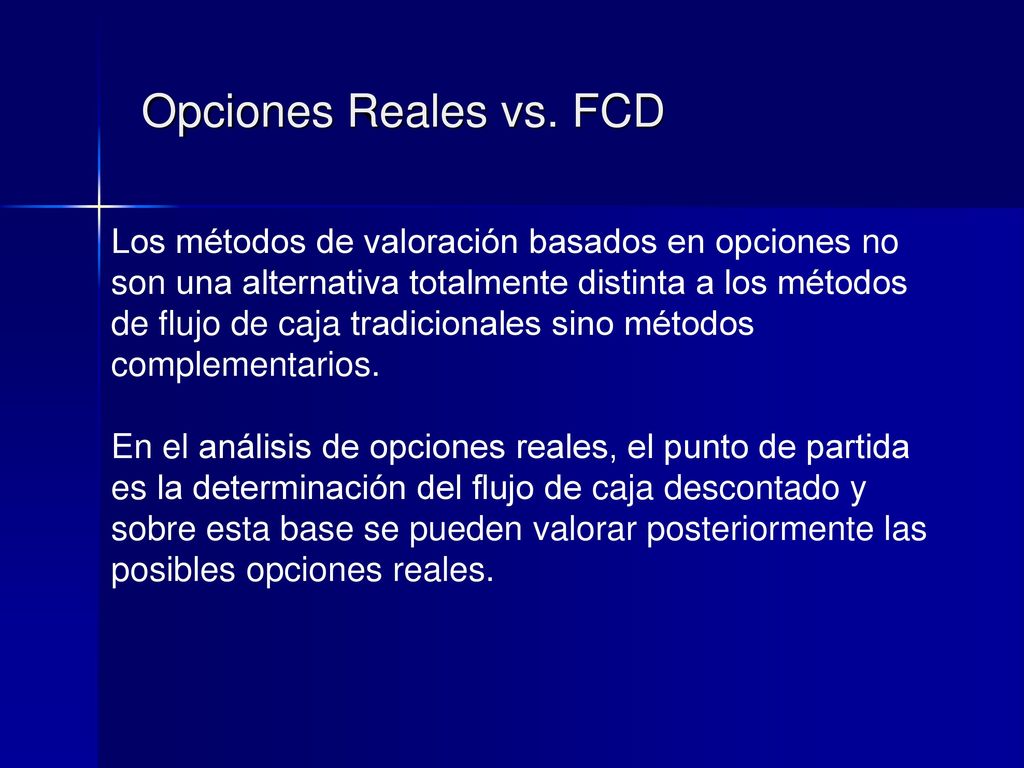 Opciones Reales vs. FCD

Los métodos de valoración basados en opciones no son una alternativa totalmente distinta a los métodos de flujo de caja tradicionales sino métodos complementarios.

En el análisis de opciones reales, el punto de partida es la determinación del flujo de caja descontado y sobre esta base se pueden valorar posteriormente las posibles opciones reales.